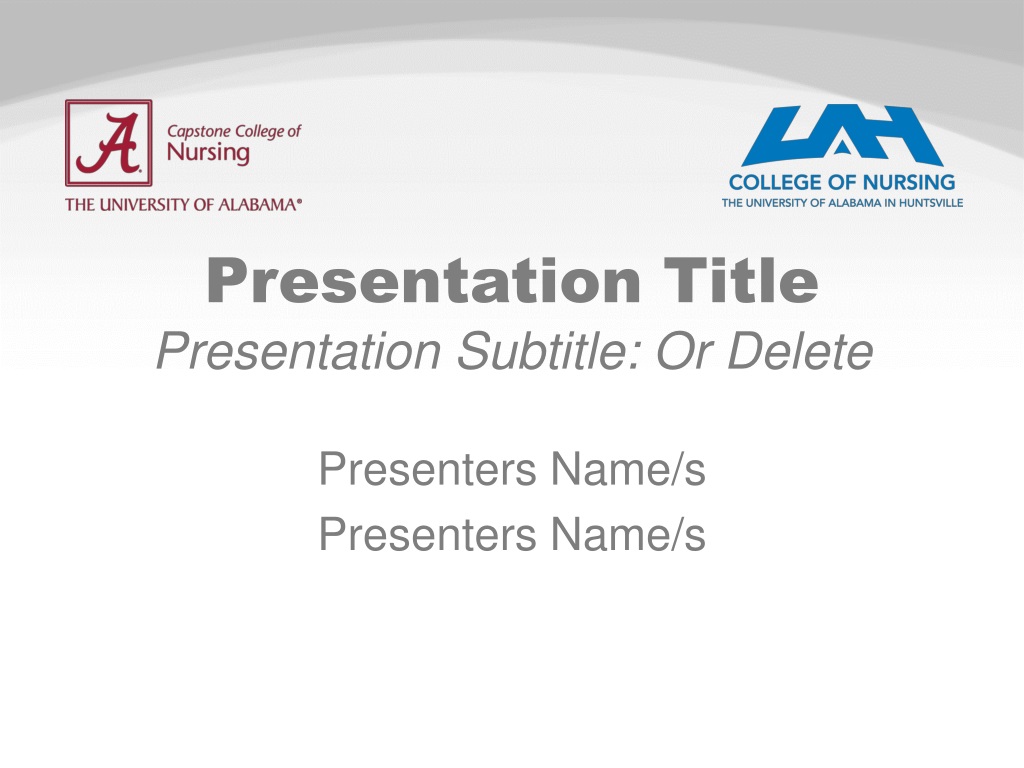 A
Capstone College of Nursing
THE UNIVERSITY OF ALABAMA®

UAH
COLLEGE OF NURSING
THE UNIVERSITY OF ALABAMA IN HUNTSVILLE

Presentation Title
Presentation Subtitle: Or Delete

Presenters Name/s
Presenters Name/s